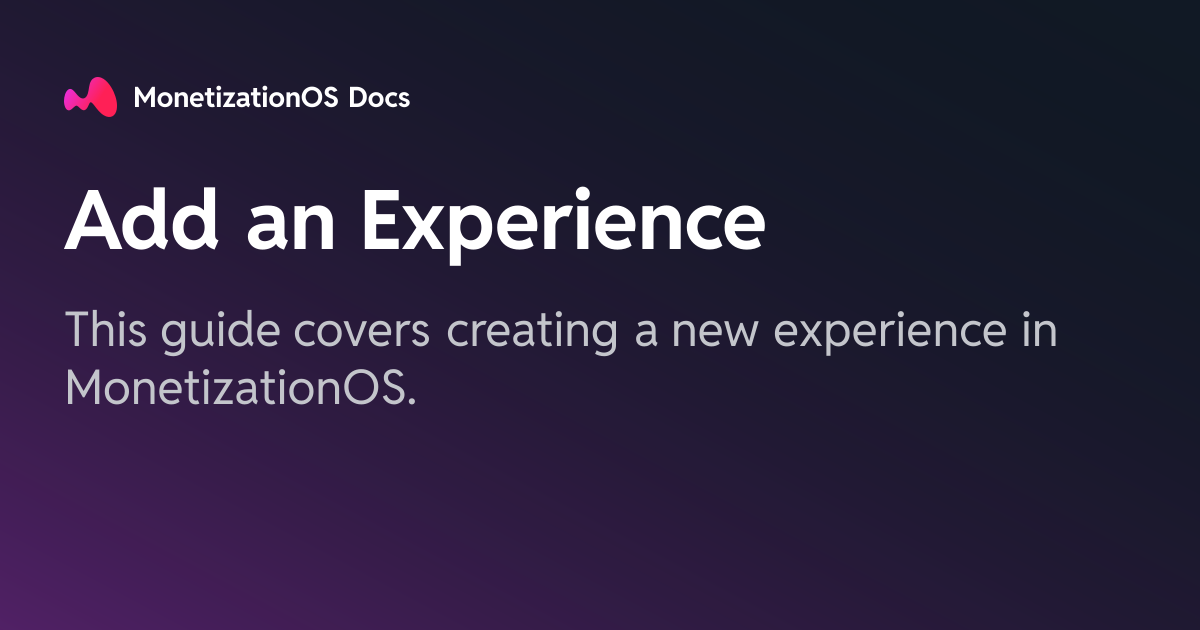 MonetizationOS Docs

Add an Experience

This guide covers creating a new experience in MonetizationOS.